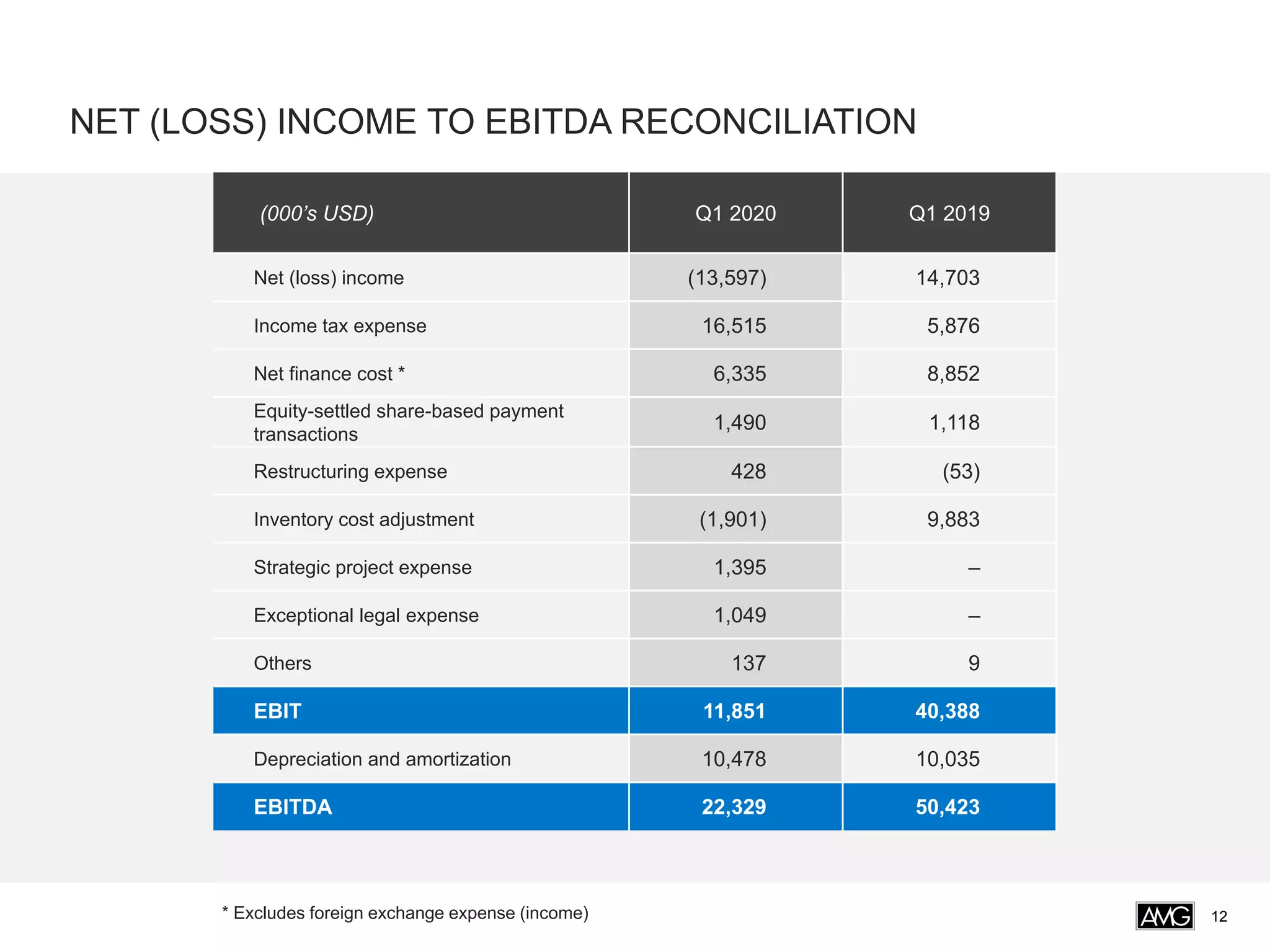 NET (LOSS) INCOME TO EBITDA RECONCILIATION

| (000's USD) | Q1 2020 | Q1 2019 |
|---|---|---|
| Net (loss) income | (13,597) | 14,703 |
| Income tax expense | 16,515 | 5,876 |
| Net finance cost * | 6,335 | 8,852 |
| Equity-settled share-based payment transactions | 1,490 | 1,118 |
| Restructuring expense | 428 | (53) |
| Inventory cost adjustment | (1,901) | 9,883 |
| Strategic project expense | 1,395 | – |
| Exceptional legal expense | 1,049 | – |
| Others | 137 | 9 |
| EBIT | 11,851 | 40,388 |
| Depreciation and amortization | 10,478 | 10,035 |
| EBITDA | 22,329 | 50,423 |

* Excludes foreign exchange expense (income)

AMG 12